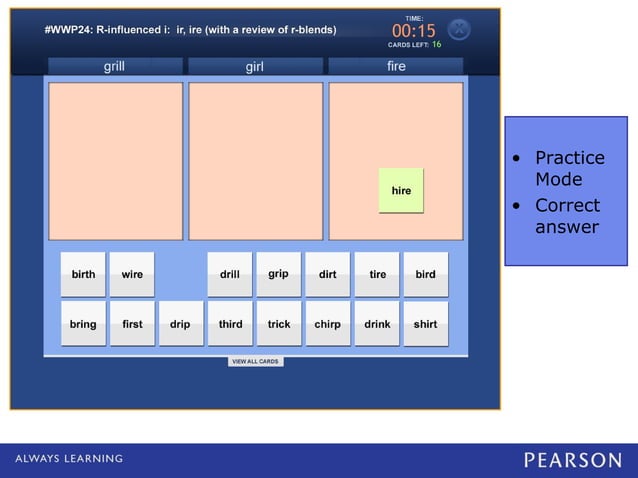 #WWP24: R-influenced i: ir, ire (with a review of r-blends)

TIME:
00:15
CARDS LEFT: 16

grill

girl

fire

hire

birth

wire

drill

grip

dirt

tire

bird

bring

first

drip

third

trick

chirp

drink

shirt

VIEW ALL CARDS

- Practice Mode
- Correct answer

ALWAYS LEARNING

PEARSON